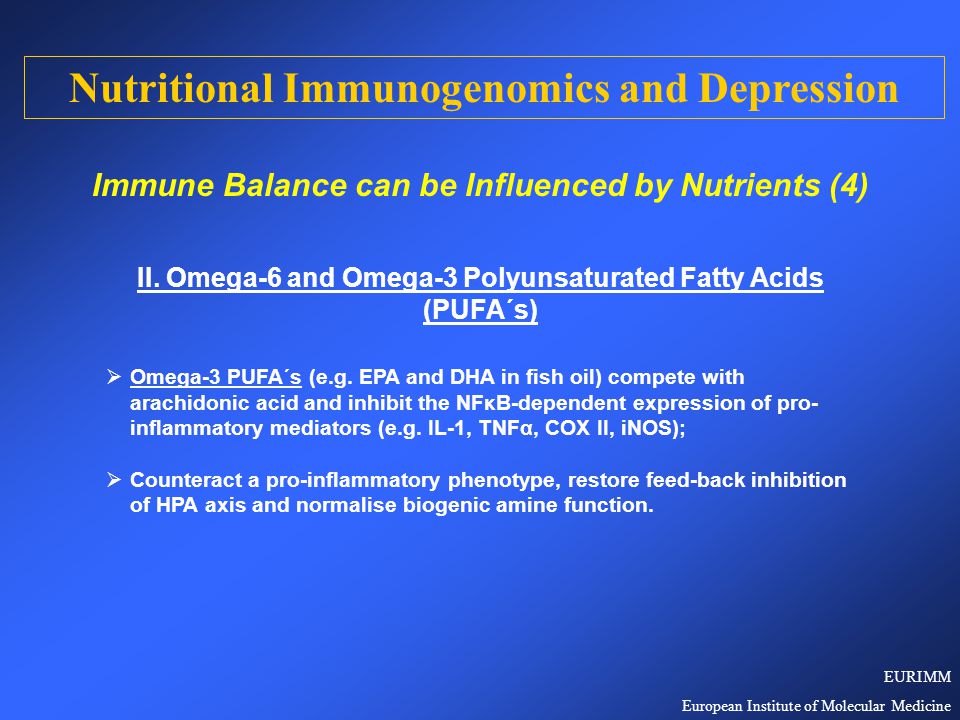 Nutritional Immunogenomics and Depression

Immune Balance can be Influenced by Nutrients (4)

II. Omega-6 and Omega-3 Polyunsaturated Fatty Acids (PUFA´s)

➢ Omega-3 PUFA´s (e.g. EPA and DHA in fish oil) compete with arachidonic acid and inhibit the NFκB-dependent expression of pro-inflammatory mediators (e.g. IL-1, TNFα, COX II, iNOS);

➢ Counteract a pro-inflammatory phenotype, restore feed-back inhibition of HPA axis and normalise biogenic amine function.

EURIMM
European Institute of Molecular Medicine